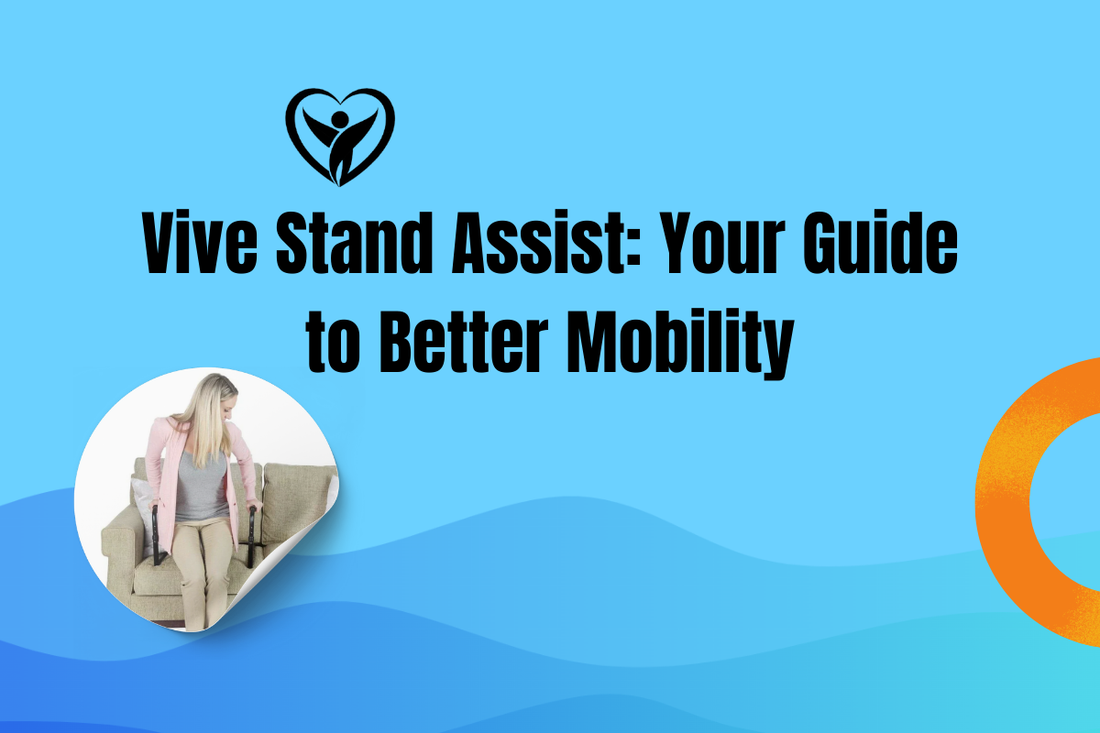 Vive Stand Assist: Your Guide to Better Mobility